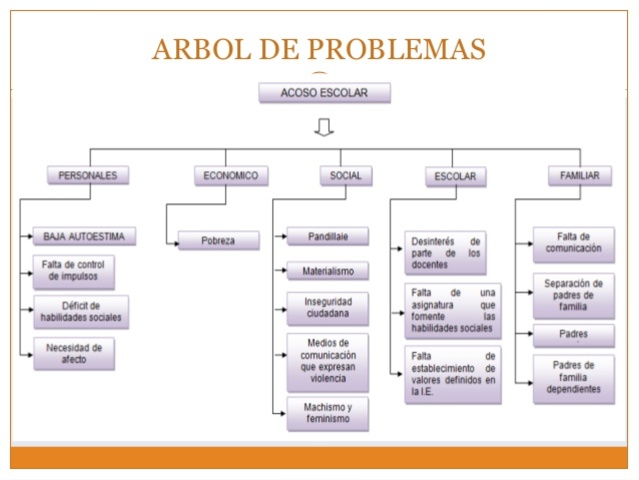 ARBOL DE PROBLEMAS

ACOSO ESCOLAR

PERSONALES

BAJA AUTOESTIMA

Falta de control de impulsos

Déficit de habilidades sociales

Necesidad de afecto

ECONOMICO

Pobreza

SOCIAL

Pandillaje

Materialismo

Inseguridad ciudadana

Medios de comunicación que expresan violencia

Machismo y feminismo

ESCOLAR

Desinterés de parte de los docentes

Falta de una asignatura que fomente las habilidades sociales

Falta de establecimiento de valores definidos en la I.E.

FAMILIAR

Falta de comunicación

Separación de padres de familia

Padres

Padres de familia dependientes